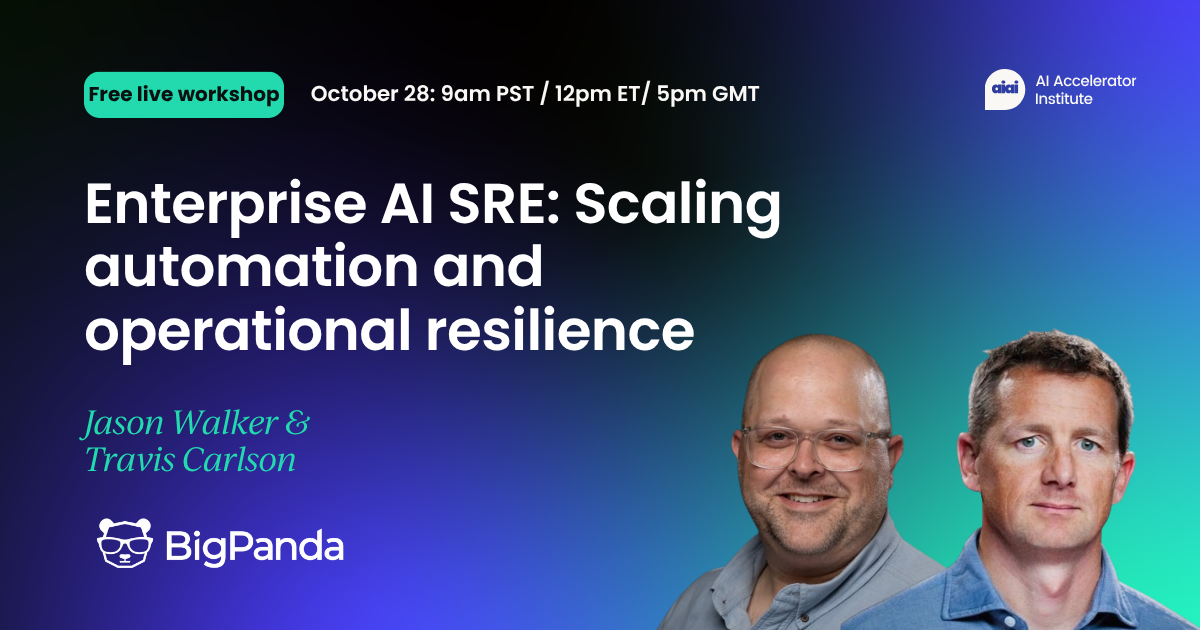 Free live workshop

October 28: 9am PST / 12pm ET/ 5pm GMT

aiai AI Accelerator Institute

Enterprise AI SRE: Scaling automation and operational resilience

Jason Walker & Travis Carlson

BigPanda